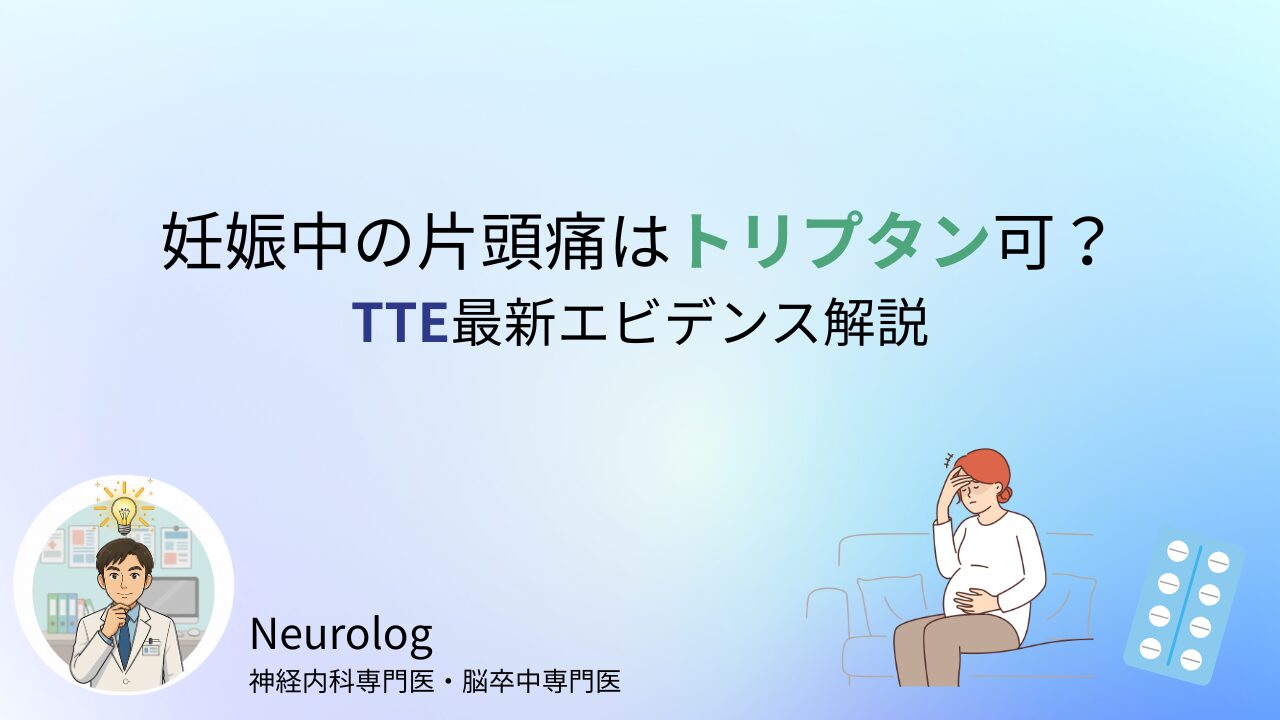 妊娠中の片頭痛はトリプタン可？
TTE最新エビデンス解説

Neurolog
神経内科専門医・脳卒中専門医